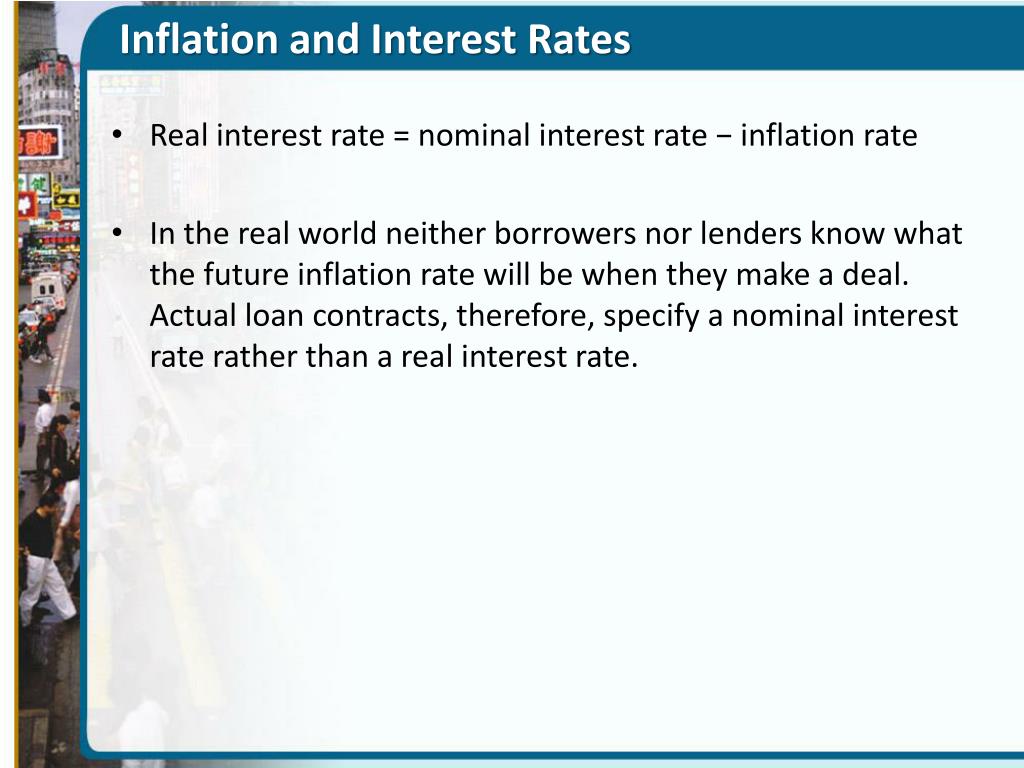 Inflation and Interest Rates

• Real interest rate = nominal interest rate − inflation rate

• In the real world neither borrowers nor lenders know what the future inflation rate will be when they make a deal. Actual loan contracts, therefore, specify a nominal interest rate rather than a real interest rate.